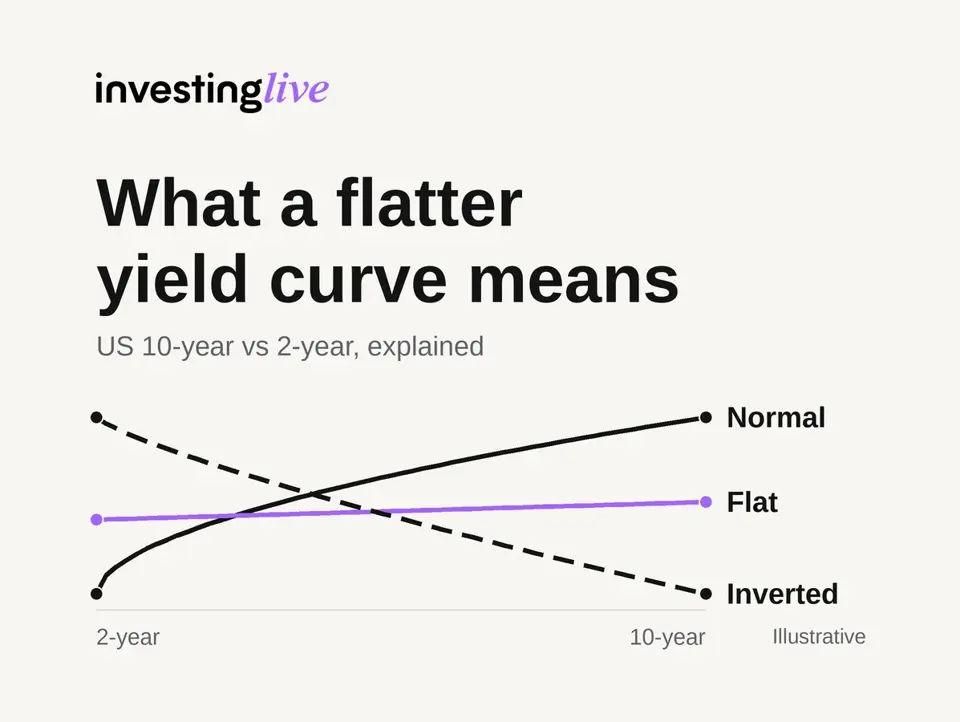 investinglive

What a flatter yield curve means

US 10-year vs 2-year, explained

Normal

Flat

Inverted

2-year

10-year

Illustrative